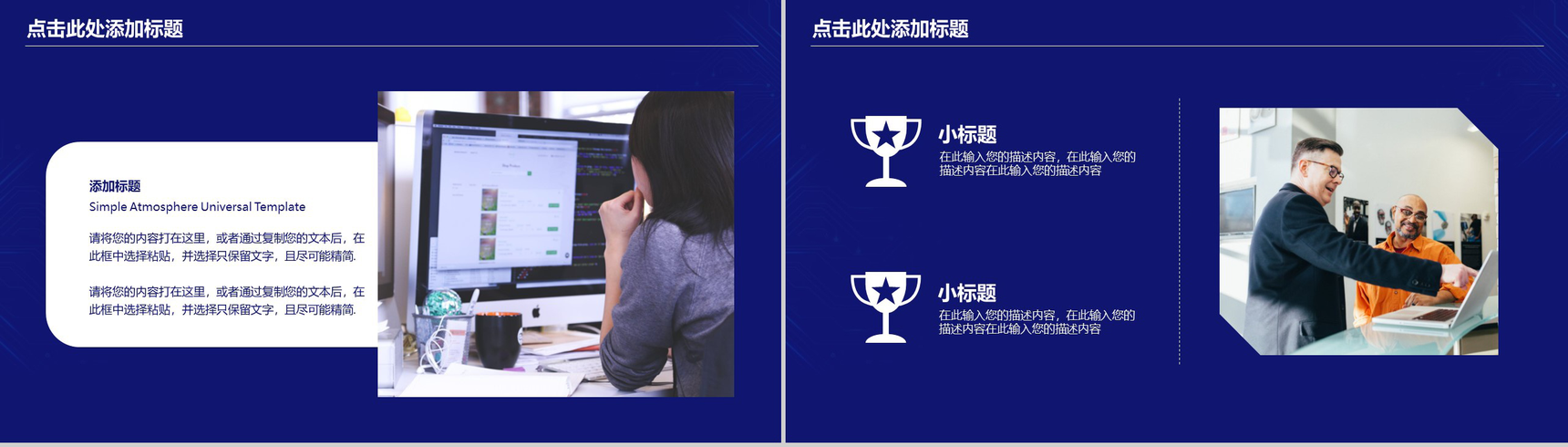 点击此处添加标题

添加标题
Simple Atmosphere Universal Template

请将您的内容打在这里，或者通过复制您的文本后，在此框中选择粘贴，并选择只保留文字，且尽可能精简.

请将您的内容打在这里，或者通过复制您的文本后，在此框中选择粘贴，并选择只保留文字，且尽可能精简.

点击此处添加标题

小标题
在此输入您的描述内容，在此输入您的描述内容在此输入您的描述内容

小标题
在此输入您的描述内容，在此输入您的描述内容在此输入您的描述内容